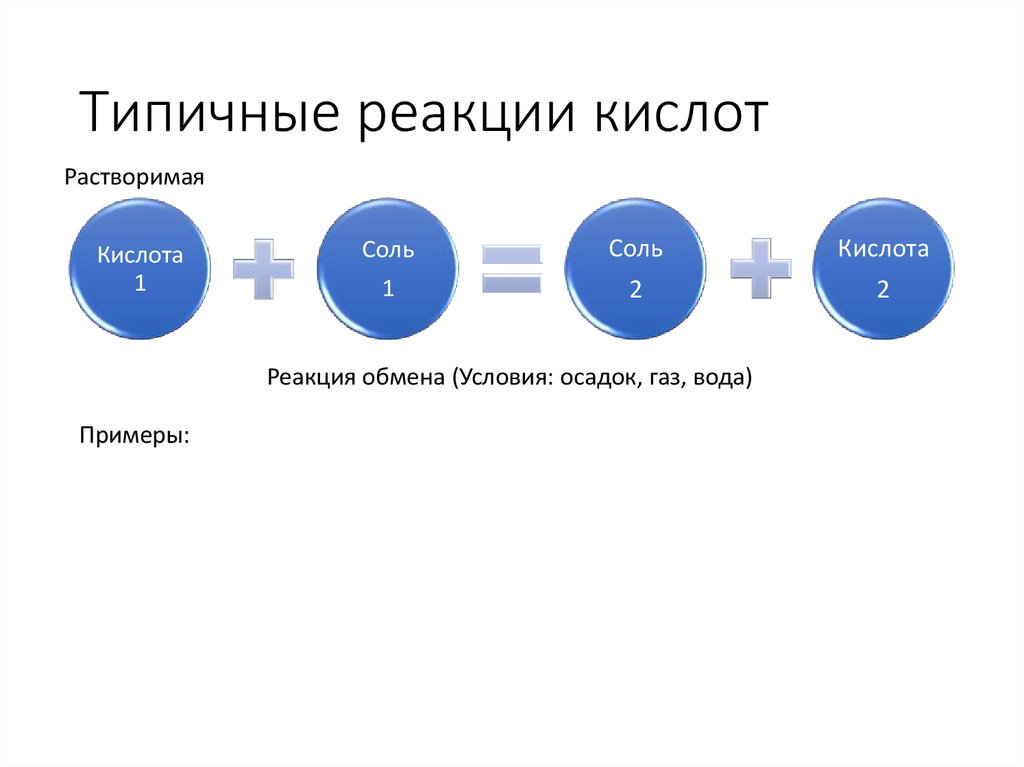 Типичные реакции кислот

Растворимая

Кислота 1

Соль 1

Соль 2

Кислота 2

Реакция обмена (Условия: осадок, газ, вода)

Примеры: